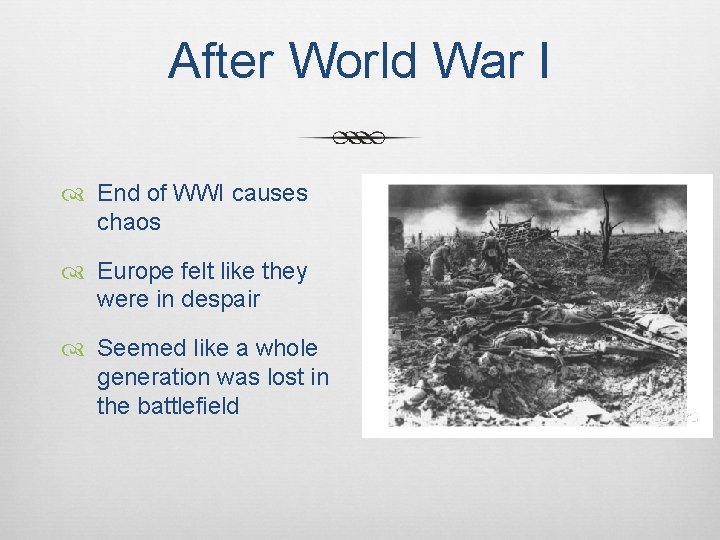 After World War I

End of WWI causes chaos

Europe felt like they were in despair

Seemed like a whole generation was lost in the battlefield